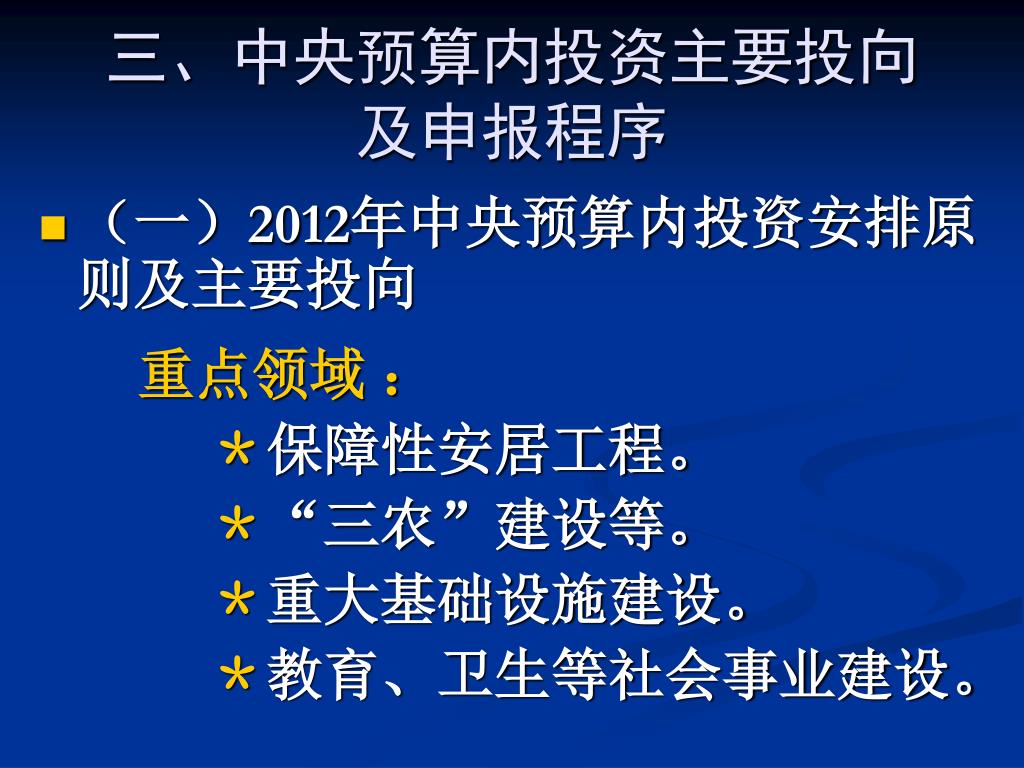 三、中央预算内投资主要投向及申报程序

（一）2012年中央预算内投资安排原则及主要投向

重点领域：

＊保障性安居工程。

＊“三农”建设等。

＊重大基础设施建设。

＊教育、卫生等社会事业建设。